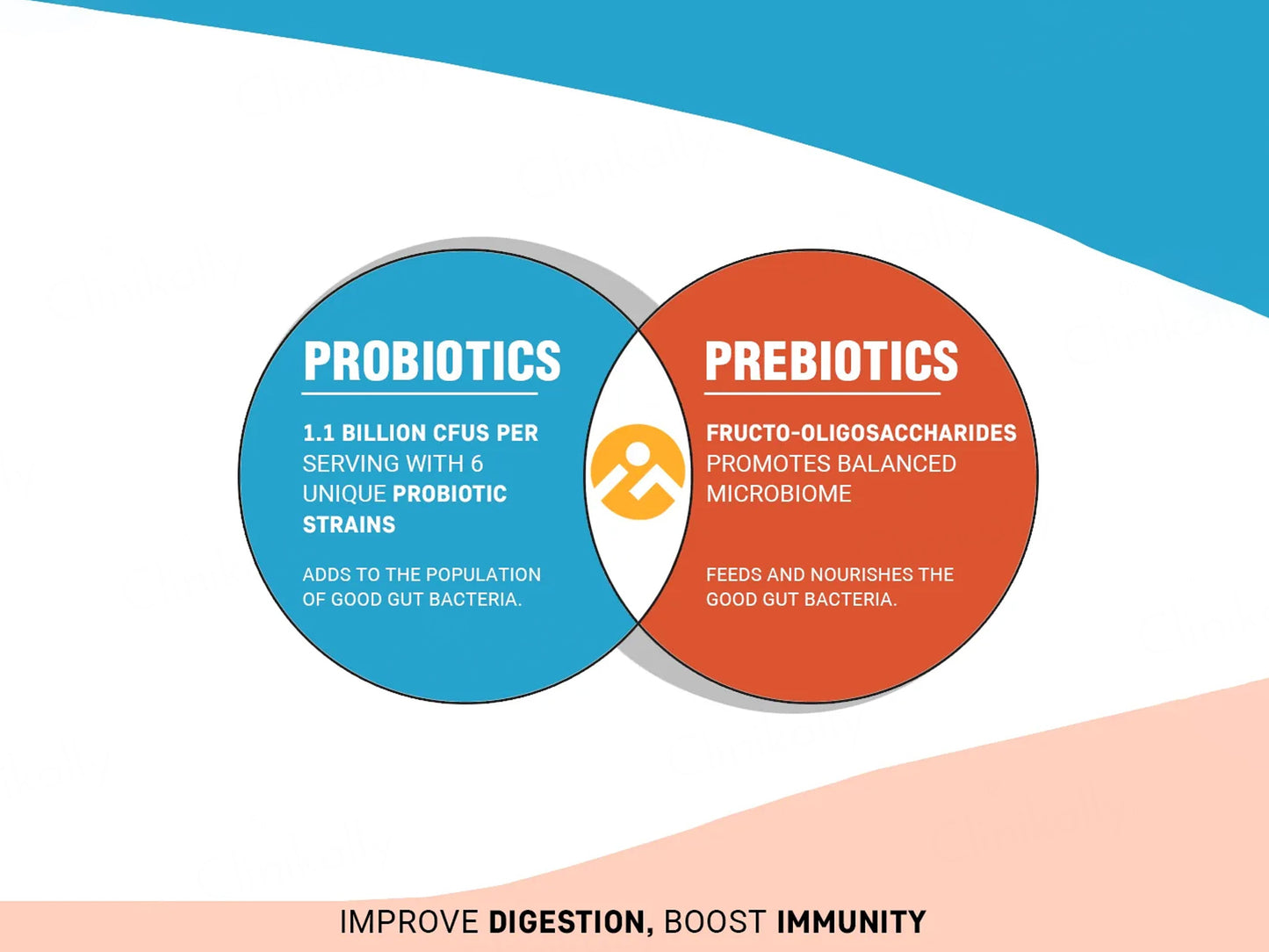 PROBIOTICS

1.1 BILLION CFUS PER SERVING WITH 6 UNIQUE PROBIOTIC STRAINS

ADDS TO THE POPULATION OF GOOD GUT BACTERIA.

PREBIOTICS

FRUCTO-OLIGOSACCHARIDES PROMOTES BALANCED MICROBIOME

FEEDS AND NOURISHES THE GOOD GUT BACTERIA.

IMPROVE DIGESTION, BOOST IMMUNITY